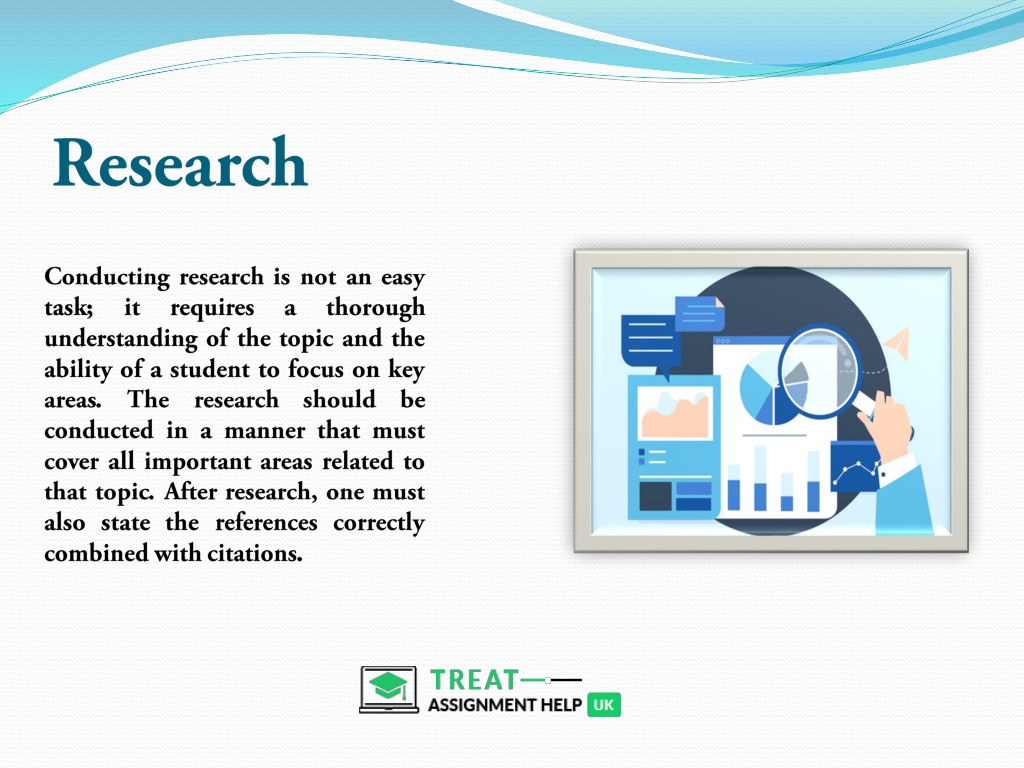 Research

Conducting research is not an easy task; it requires a thorough understanding of the topic and the ability of a student to focus on key areas. The research should be conducted in a manner that must cover all important areas related to that topic. After research, one must also state the references correctly combined with citations.

TREAT
ASSIGNMENT HELP UK